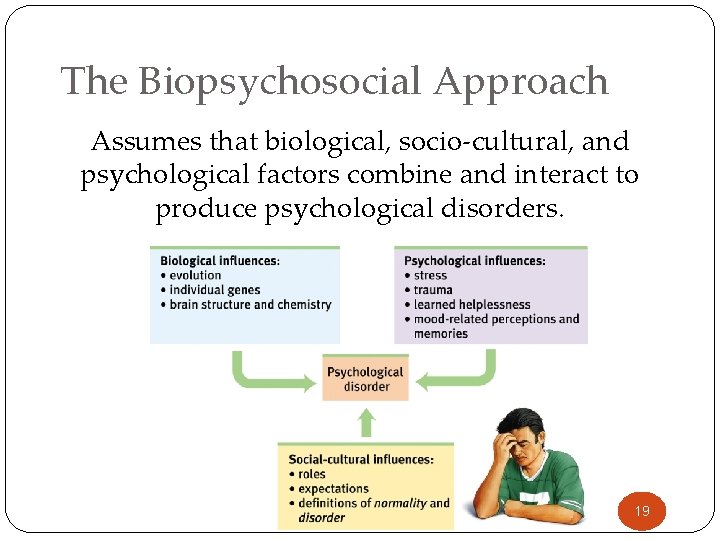 The Biopsychosocial Approach

Assumes that biological, socio-cultural, and psychological factors combine and interact to produce psychological disorders.

Biological influences:
• evolution
• individual genes
• brain structure and chemistry

Psychological influences:
• stress
• trauma
• learned helplessness
• mood-related perceptions and memories

Psychological disorder

Social-cultural influences:
• roles
• expectations
• definitions of normality and disorder

19